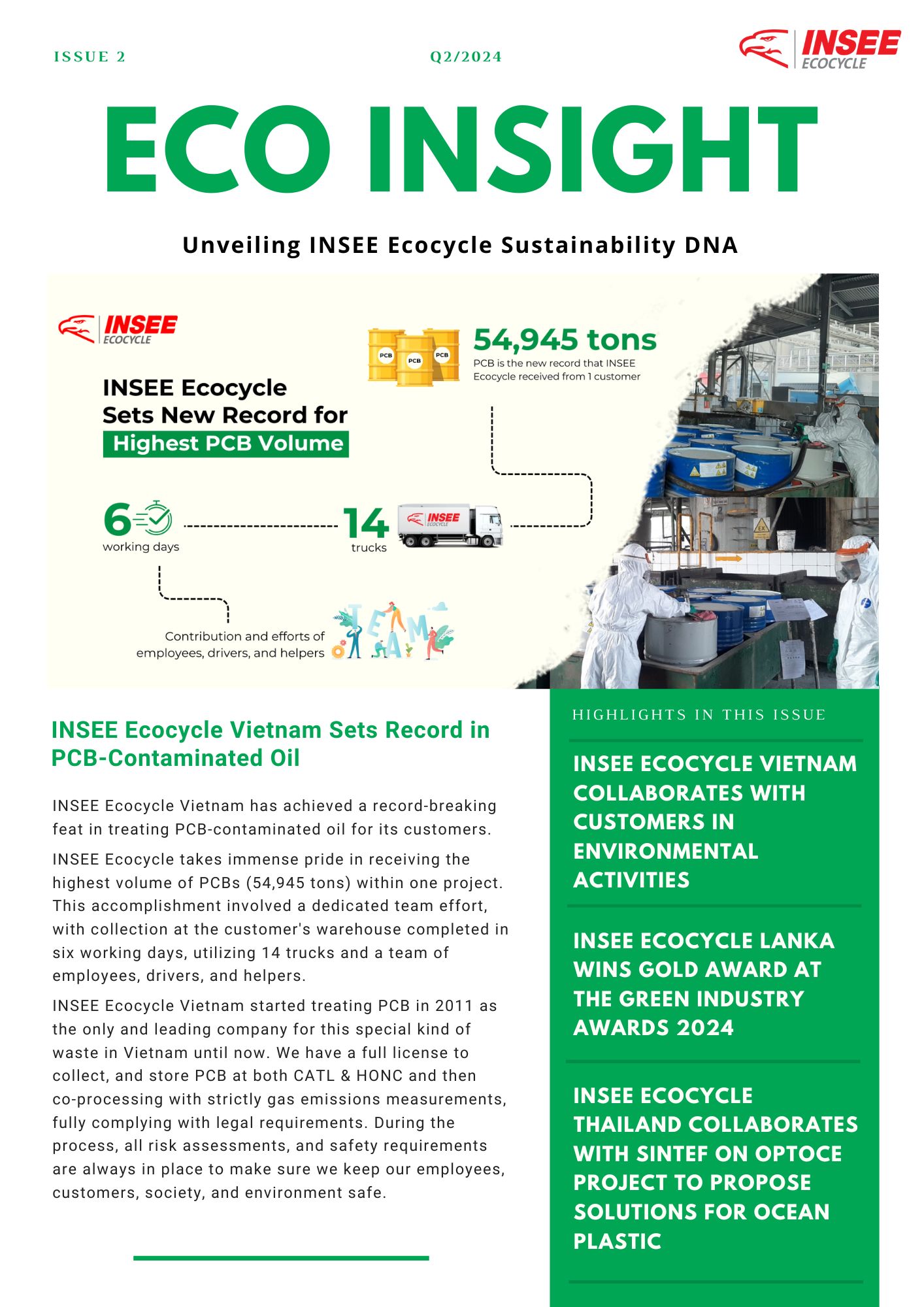 ISSUE 2

Q2/2024

INSEE ECOCYCLE

ECO INSIGHT

Unveiling INSEE Ecocycle Sustainability DNA

INSEE ECOCYCLE

INSEE Ecocycle Sets New Record for Highest PCB Volume

PCB PCB PCB

54,945 tons

PCB is the new record that INSEE Ecocycle received from 1 customer

6 working days

14 trucks

INSEE ECOCYCLE

Contribution and efforts of employees, drivers, and helpers

TEAM

INSEE Ecocycle Vietnam Sets Record in PCB-Contaminated Oil

INSEE Ecocycle Vietnam has achieved a record-breaking feat in treating PCB-contaminated oil for its customers.

INSEE Ecocycle takes immense pride in receiving the highest volume of PCBs (54,945 tons) within one project. This accomplishment involved a dedicated team effort, with collection at the customer's warehouse completed in six working days, utilizing 14 trucks and a team of employees, drivers, and helpers.

INSEE Ecocycle Vietnam started treating PCB in 2011 as the only and leading company for this special kind of waste in Vietnam until now. We have a full license to collect, and store PCB at both CATL & HONC and then co-processing with strictly gas emissions measurements, fully complying with legal requirements. During the process, all risk assessments, and safety requirements are always in place to make sure we keep our employees, customers, society, and environment safe.

HIGHLIGHTS IN THIS ISSUE

INSEE ECOCYCLE VIETNAM COLLABORATES WITH CUSTOMERS IN ENVIRONMENTAL ACTIVITIES

INSEE ECOCYCLE LANKA WINS GOLD AWARD AT THE GREEN INDUSTRY AWARDS 2024

INSEE ECOCYCLE THAILAND COLLABORATES WITH SINTEF ON OPTOCE PROJECT TO PROPOSE SOLUTIONS FOR OCEAN PLASTIC